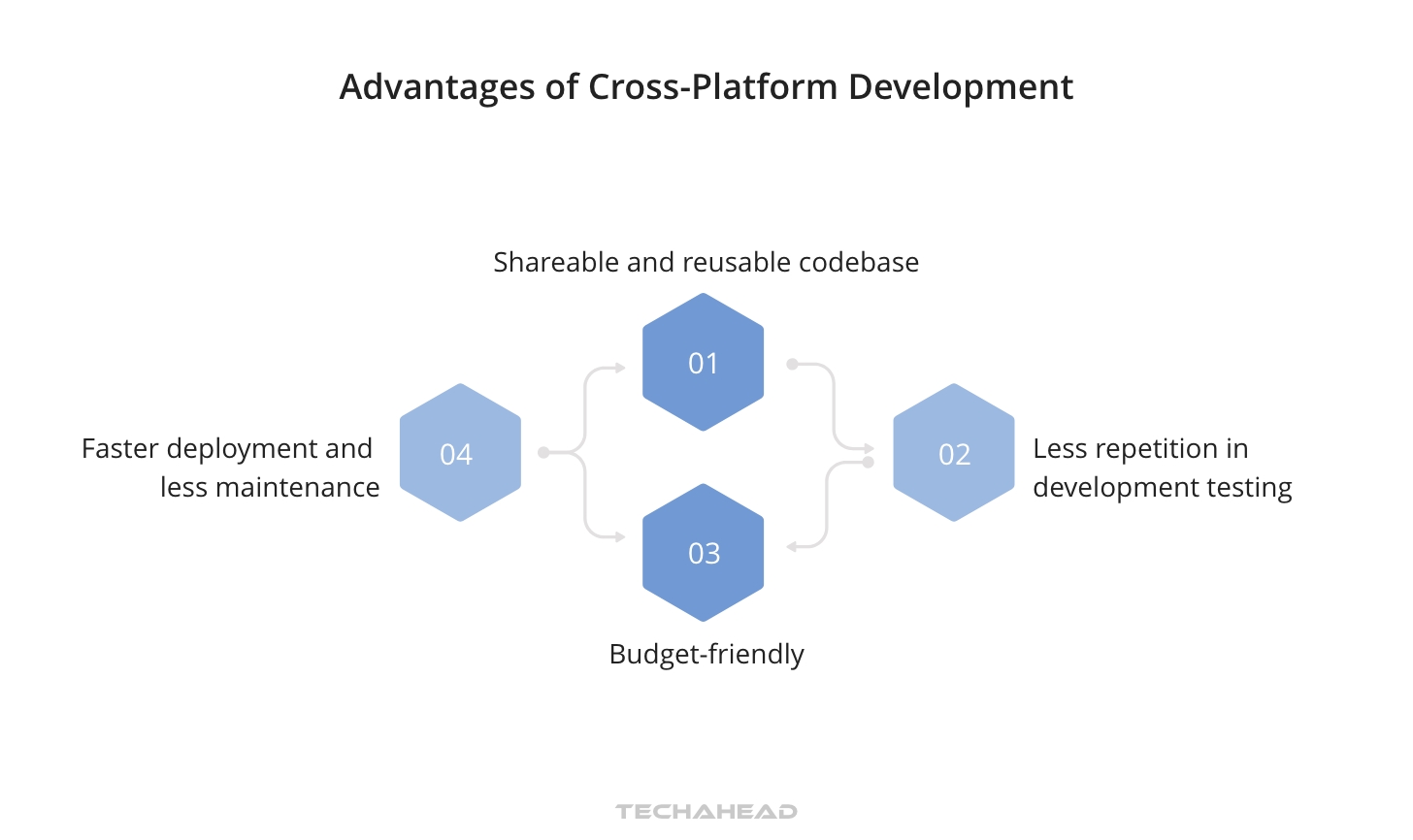 Advantages of Cross-Platform Development

Shareable and reusable codebase

01

Faster deployment and less maintenance

04

02

Less repetition in development testing

03

Budget-friendly

TECHAHEAD